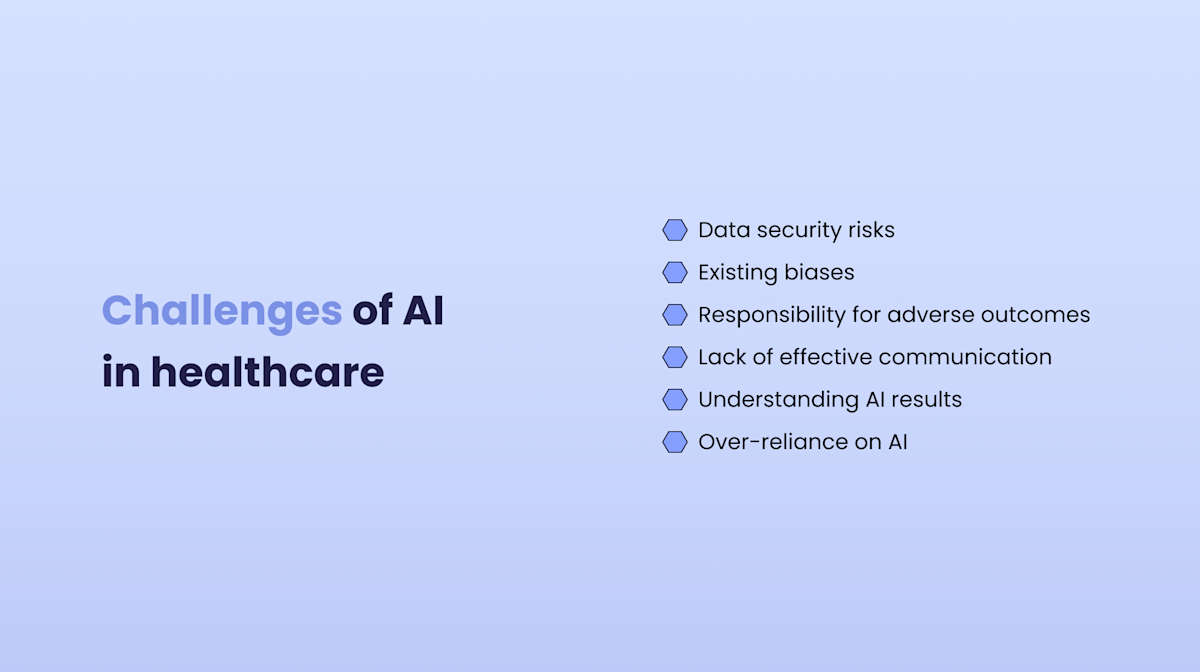 Challenges of AI in healthcare

Data security risks
Existing biases
Responsibility for adverse outcomes
Lack of effective communication
Understanding AI results
Over-reliance on AI